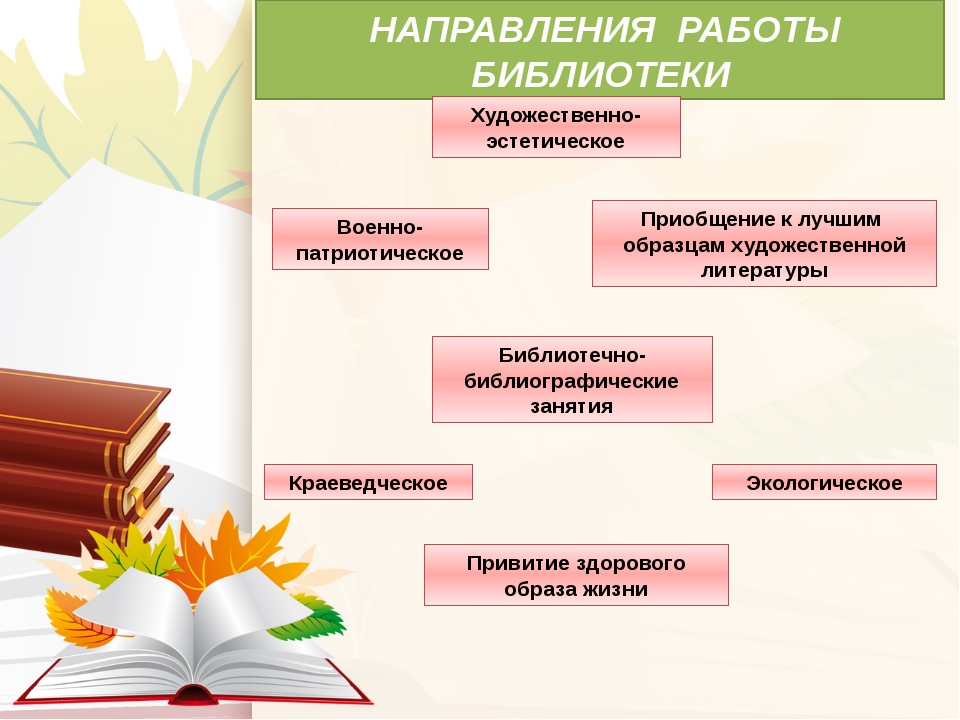 НАПРАВЛЕНИЯ РАБОТЫ БИБЛИОТЕКИ

Художественно-эстетическое

Военно-патриотическое

Приобщение к лучшим образцам художественной литературы

Библиотечно-библиографические занятия

Краеведческое

Экологическое

Привитие здорового образа жизни